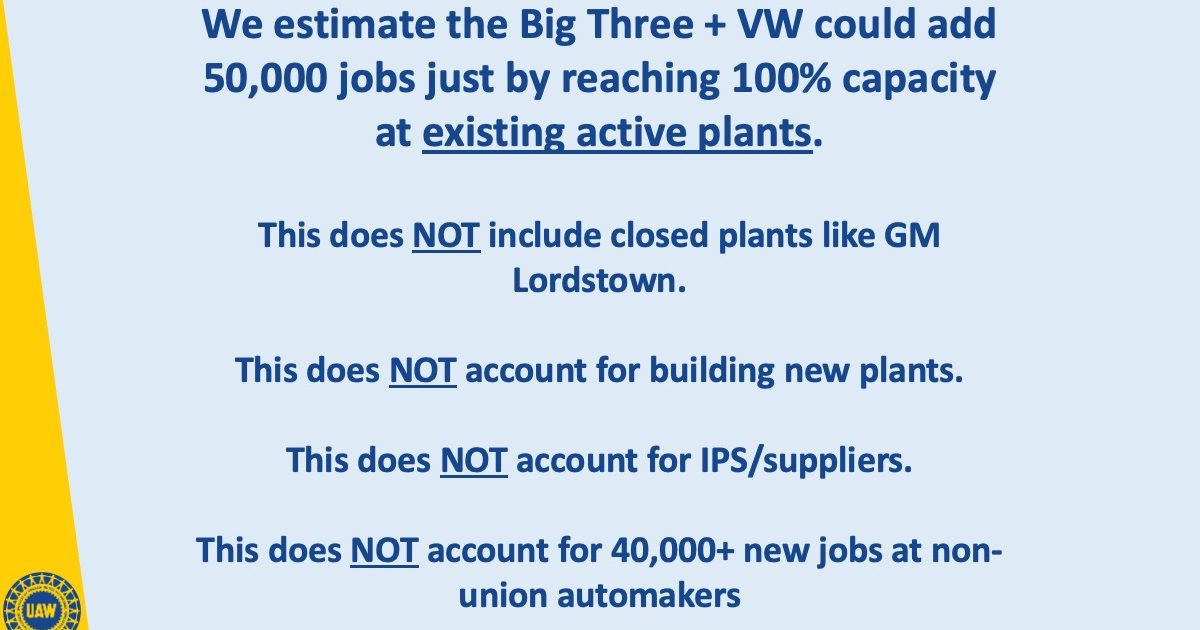 We estimate the Big Three + VW could add 50,000 jobs just by reaching 100% capacity at existing active plants.

This does NOT include closed plants like GM Lordstown.

This does NOT account for building new plants.

This does NOT account for IPS/suppliers.

This does NOT account for 40,000+ new jobs at non-union automakers

UAW